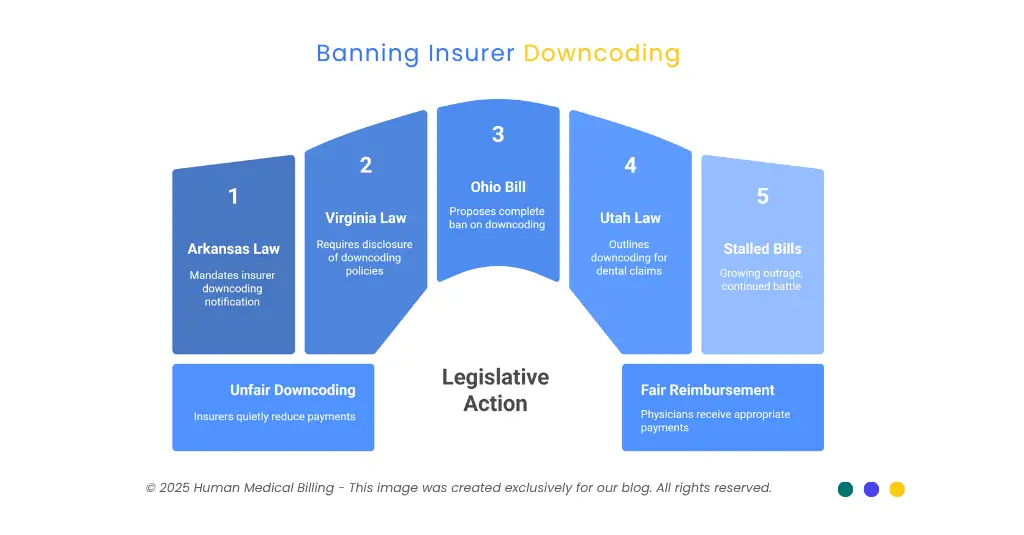 Banning Insurer Downcoding

1
Arkansas Law
Mandates insurer downcoding notification

2
Virginia Law
Requires disclosure of downcoding policies

3
Ohio Bill
Proposes complete ban on downcoding

4
Utah Law
Outlines downcoding for dental claims

5
Stalled Bills
Growing outrage, continued battle

Unfair Downcoding
Insurers quietly reduce payments

Legislative Action

Fair Reimbursement
Physicians receive appropriate payments

© 2025 Human Medical Billing - This image was created exclusively for our blog. All rights reserved.